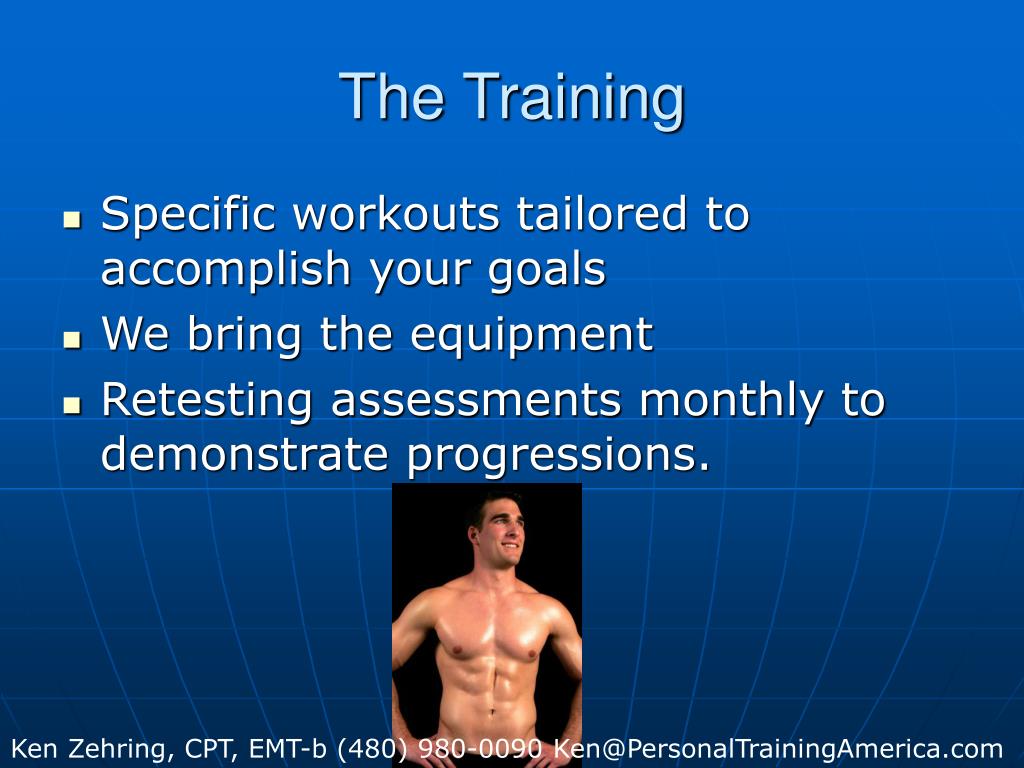 The Training

- Specific workouts tailored to accomplish your goals
- We bring the equipment
- Retesting assessments monthly to demonstrate progressions.

Ken Zehring, CPT, EMT-b (480) 980-0090 Ken@PersonalTrainingAmerica.com